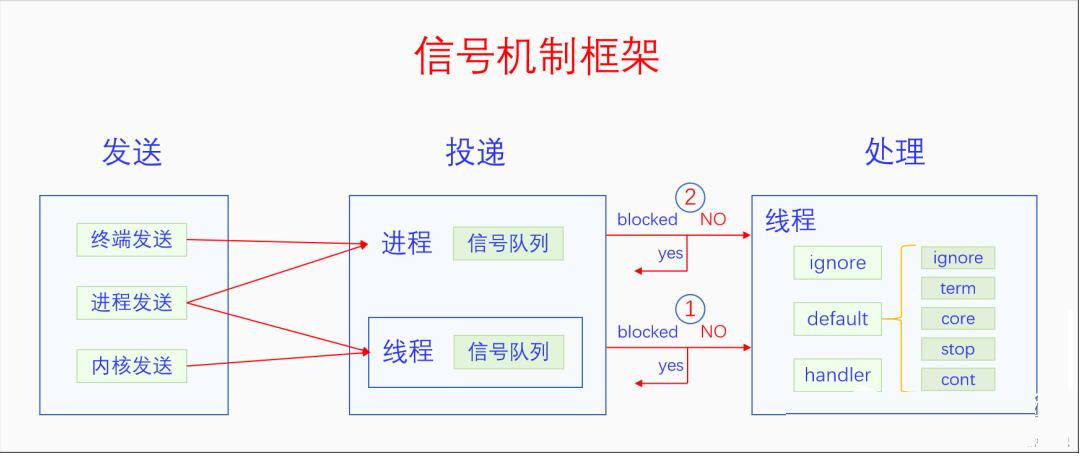 信号机制框架

发送

终端发送

进程发送

内核发送

投递

进程 信号队列

线程 信号队列

2
blocked NO
yes

1
blocked NO
yes

处理

线程

ignore

default

handler

ignore
term
core
stop
cont